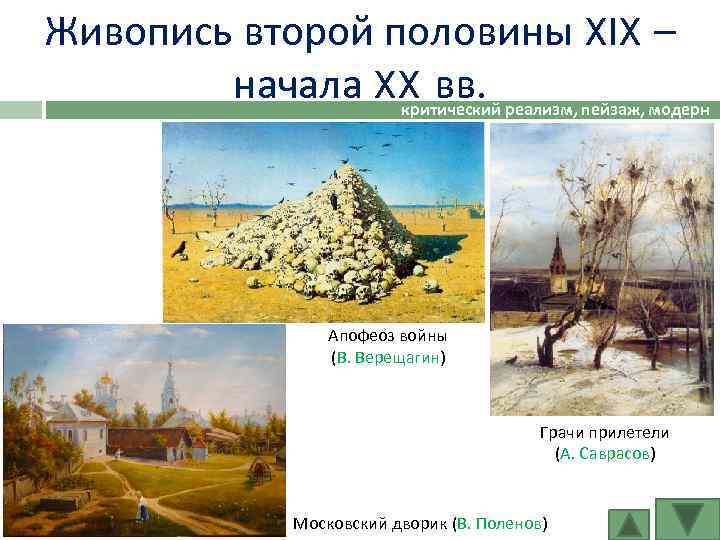 Живопись второй половины XIX – начала XX вв.

критический реализм, пейзаж, модерн

Апофеоз войны (В. Верещагин)

Грачи прилетели (А. Саврасов)

Московский дворик (В. Поленов)